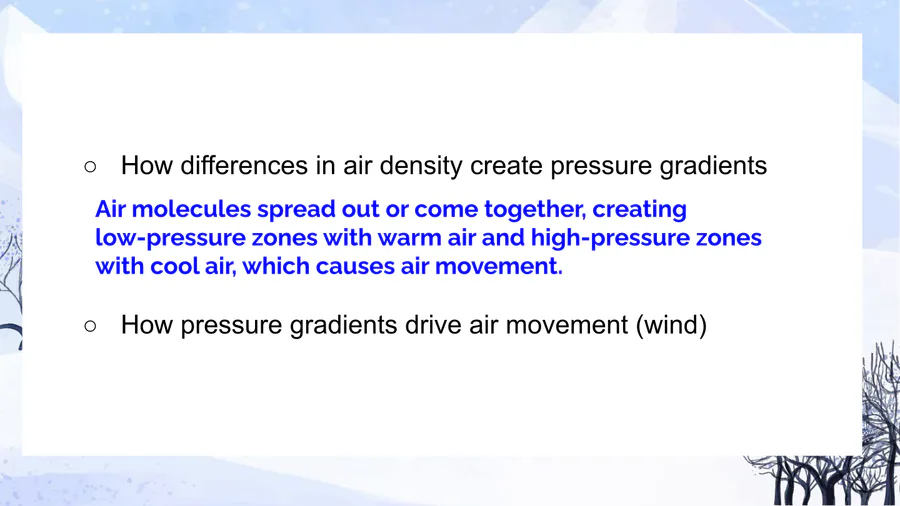 ○ How differences in air density create pressure gradients

Air molecules spread out or come together, creating low-pressure zones with warm air and high-pressure zones with cool air, which causes air movement.

○ How pressure gradients drive air movement (wind)